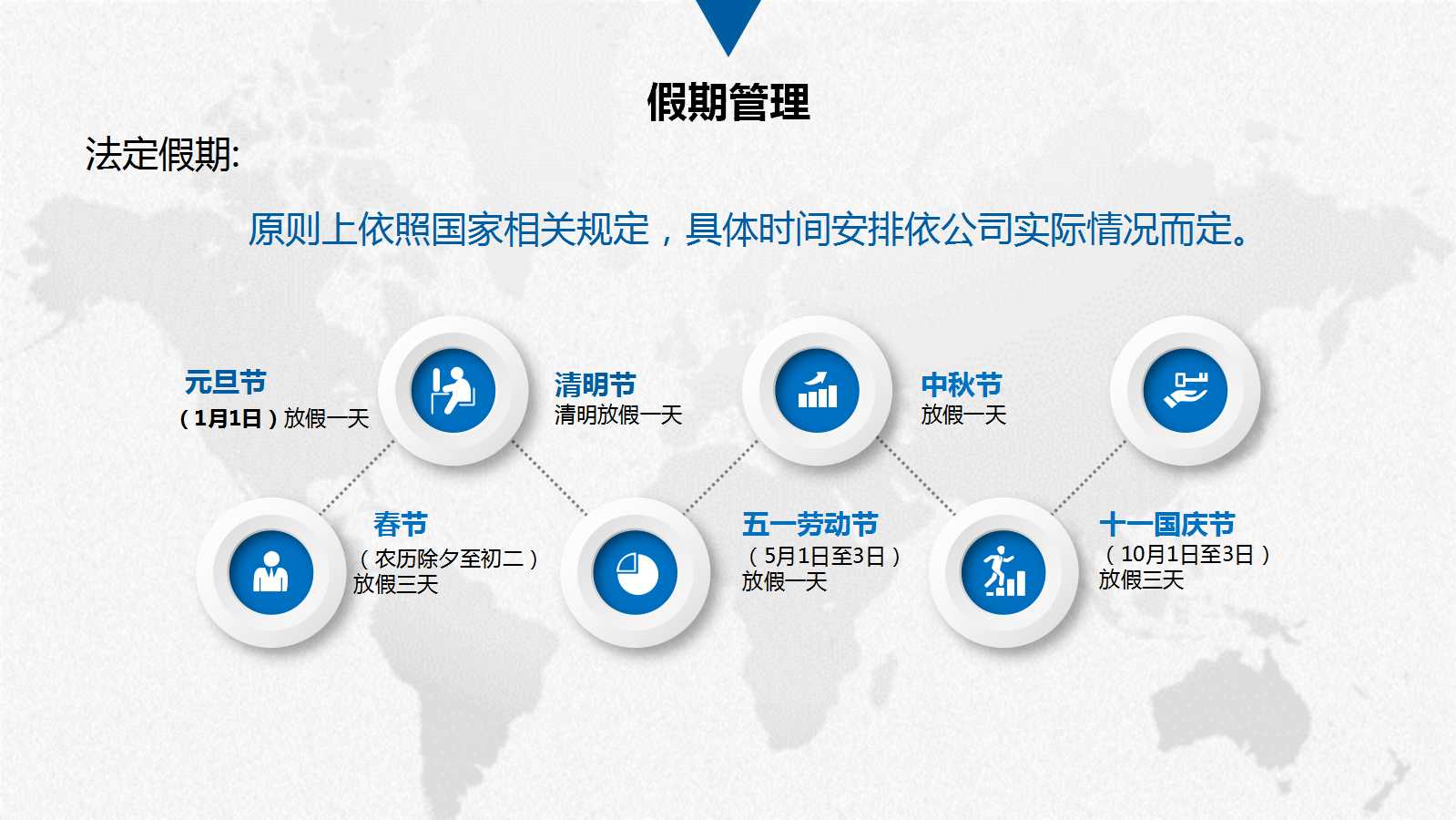 假期管理

法定假期:

原则上依照国家相关规定，具体时间安排依公司实际情况而定。

元旦节
（1月1日）放假一天

清明节
清明放假一天

中秋节
放假一天

春节
（农历除夕至初二）
放假三天

五一劳动节
（5月1日至3日）
放假一天

十一国庆节
（10月1日至3日）
放假三天